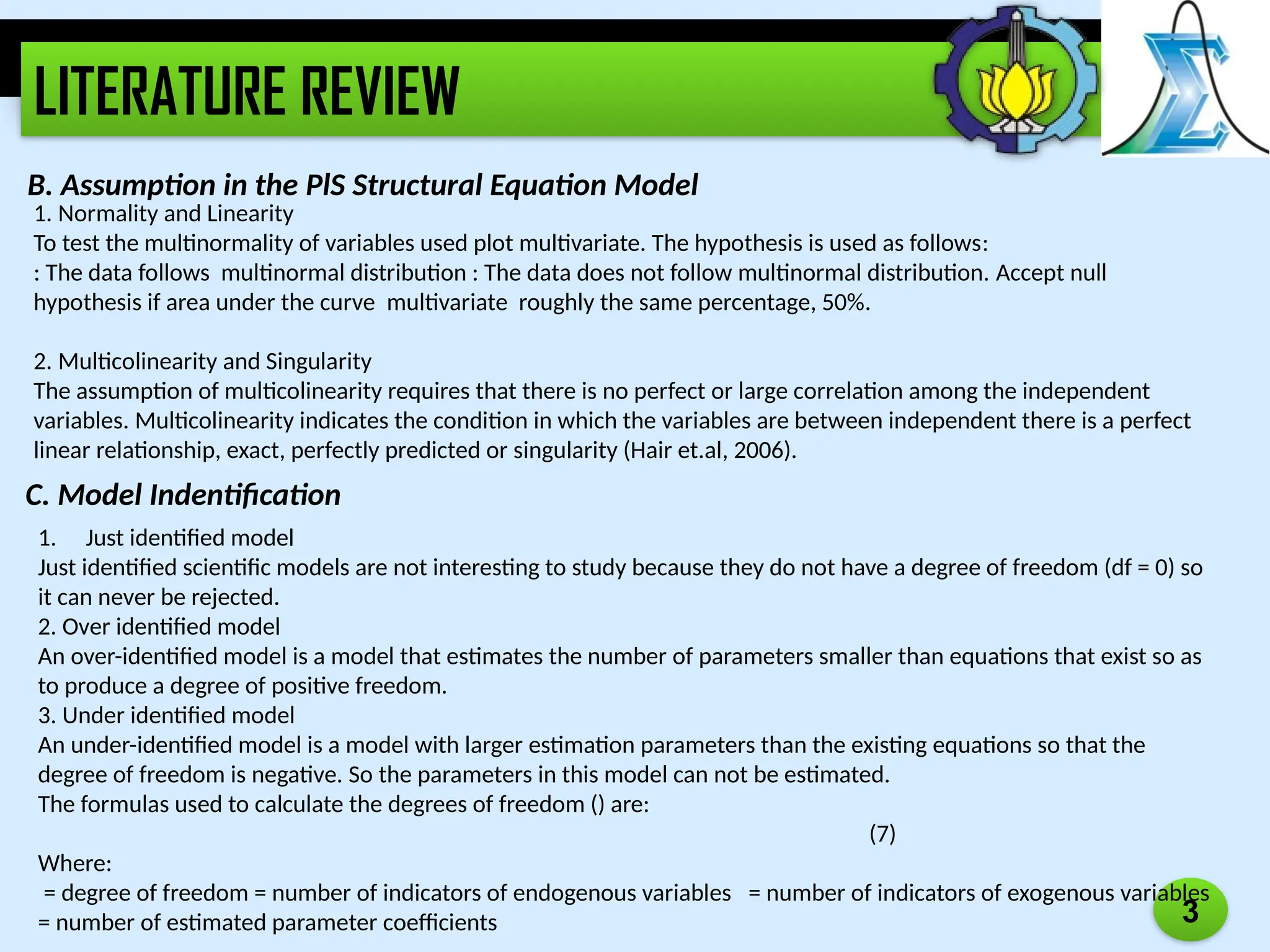 LITERATURE REVIEW

B. Assumption in the PlS Structural Equation Model

1. Normality and Linearity
To test the multinormality of variables used plot multivariate. The hypothesis is used as follows:
: The data follows multinormal distribution : The data does not follow multinormal distribution. Accept null hypothesis if area under the curve multivariate roughly the same percentage, 50%.

2. Multicolinearity and Singularity
The assumption of multicolinearity requires that there is no perfect or large correlation among the independent variables. Multicolinearity indicates the condition in which the variables are between independent there is a perfect linear relationship, exact, perfectly predicted or singularity (Hair et.al, 2006).

C. Model Indentification

1. Just identified model
Just identified scientific models are not interesting to study because they do not have a degree of freedom (df = 0) so it can never be rejected.
2. Over identified model
An over-identified model is a model that estimates the number of parameters smaller than equations that exist so as to produce a degree of positive freedom.
3. Under identified model
An under-identified model is a model with larger estimation parameters than the existing equations so that the degree of freedom is negative. So the parameters in this model can not be estimated.
The formulas used to calculate the degrees of freedom () are:
(7)
Where:
= degree of freedom = number of indicators of endogenous variables = number of indicators of exogenous variables = number of estimated parameter coefficients

3